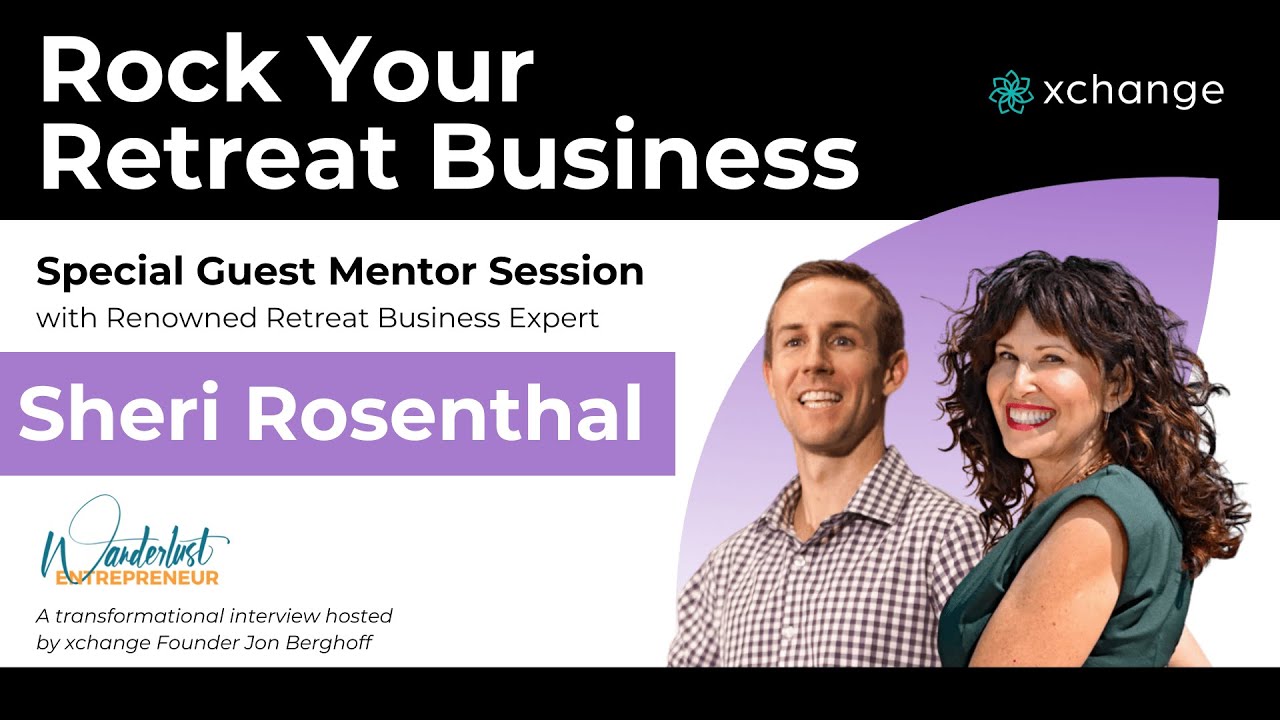 Rock Your Retreat Business

xchange

Special Guest Mentor Session
with Renowned Retreat Business Expert

Sheri Rosenthal

Wanderlust
ENTREPRENEUR

A transformational interview hosted by xchange Founder Jon Berghoff